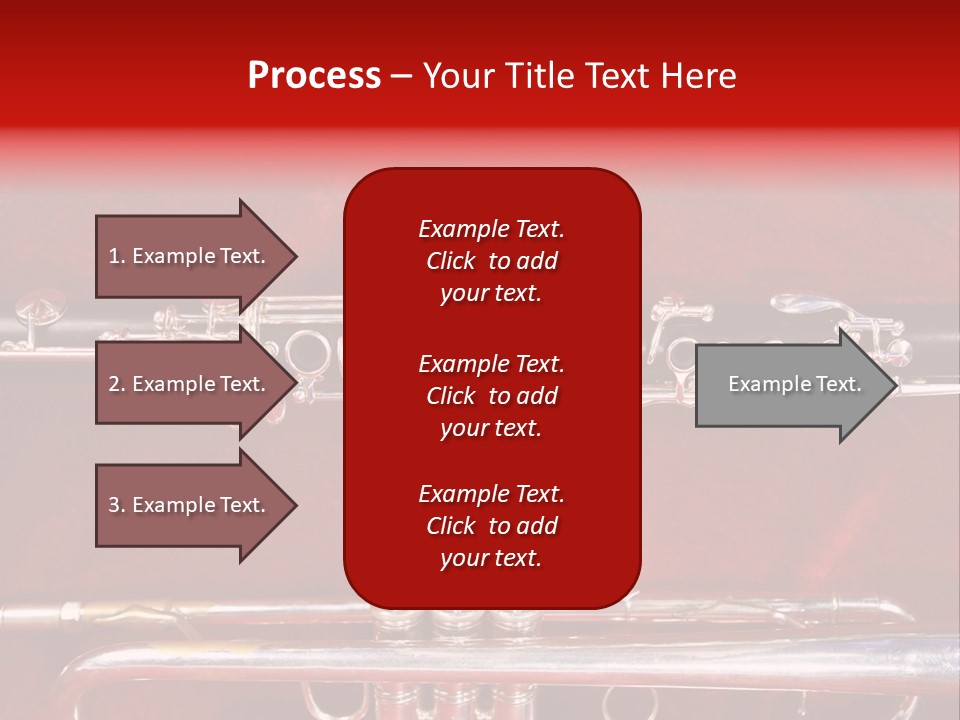 Process – Your Title Text Here

1. Example Text.

2. Example Text.

3. Example Text.

Example Text. Click to add your text.

Example Text. Click to add your text.

Example Text. Click to add your text.

Example Text.